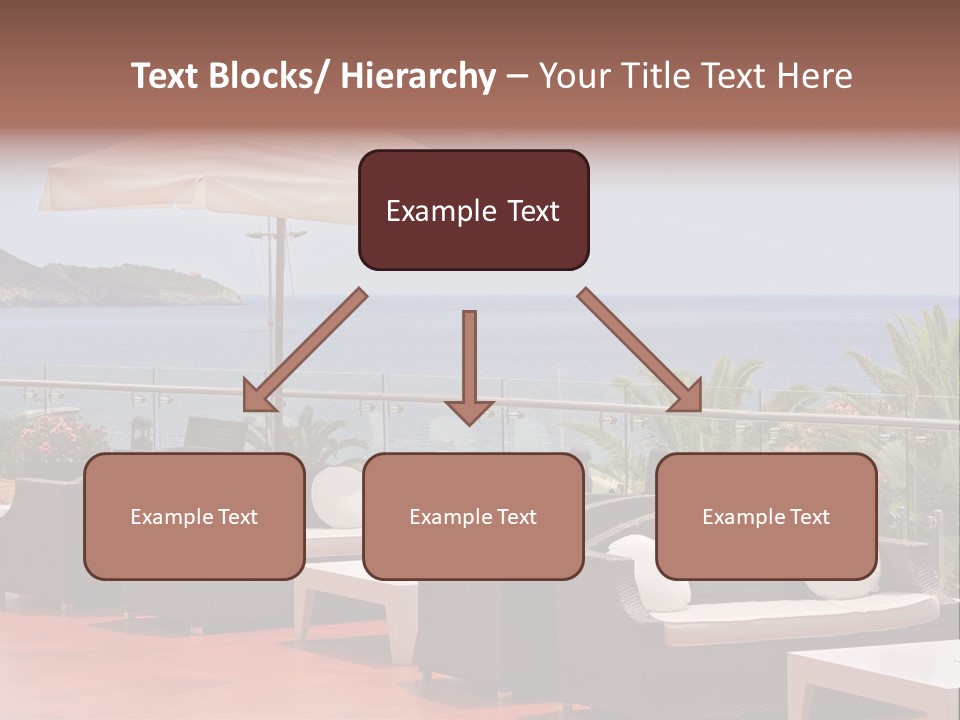 Text Blocks/ Hierarchy – Your Title Text Here

Example Text

Example Text

Example Text

Example Text